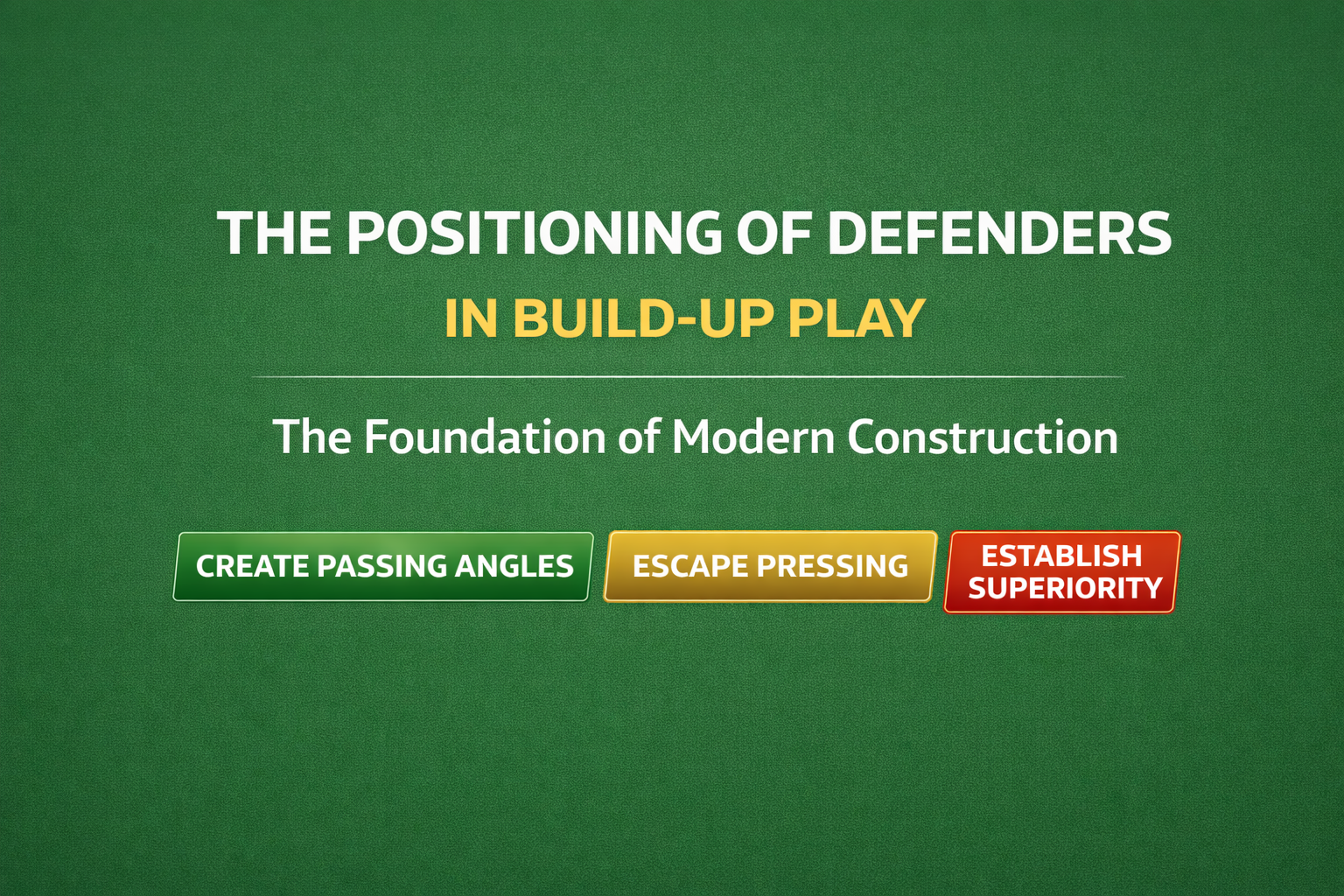 THE POSITIONING OF DEFENDERS
IN BUILD-UP PLAY

The Foundation of Modern Construction

CREATE PASSING ANGLES

ESCAPE PRESSING

ESTABLISH SUPERIORITY